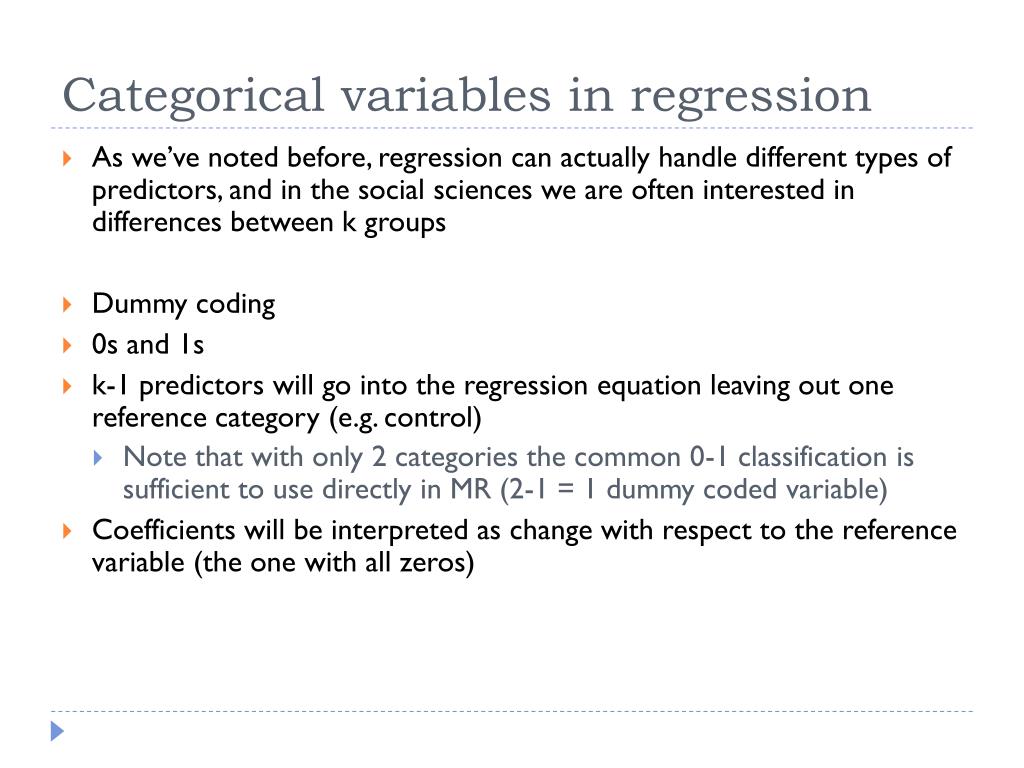 Categorical variables in regression

As we've noted before, regression can actually handle different types of predictors, and in the social sciences we are often interested in differences between k groups

Dummy coding

0s and 1s

k-1 predictors will go into the regression equation leaving out one reference category (e.g. control)

Note that with only 2 categories the common 0-1 classification is sufficient to use directly in MR (2-1 = 1 dummy coded variable)

Coefficients will be interpreted as change with respect to the reference variable (the one with all zeros)